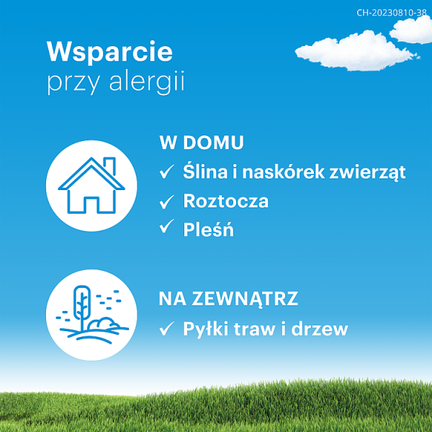 CH-20230810-38

Wsparcie
przy alergii

W DOMU
✓ Ślina i naskórek zwierząt
✓ Roztocza
✓ Pleśń

NA ZEWNĄTRZ
✓ Pyłki traw i drzew